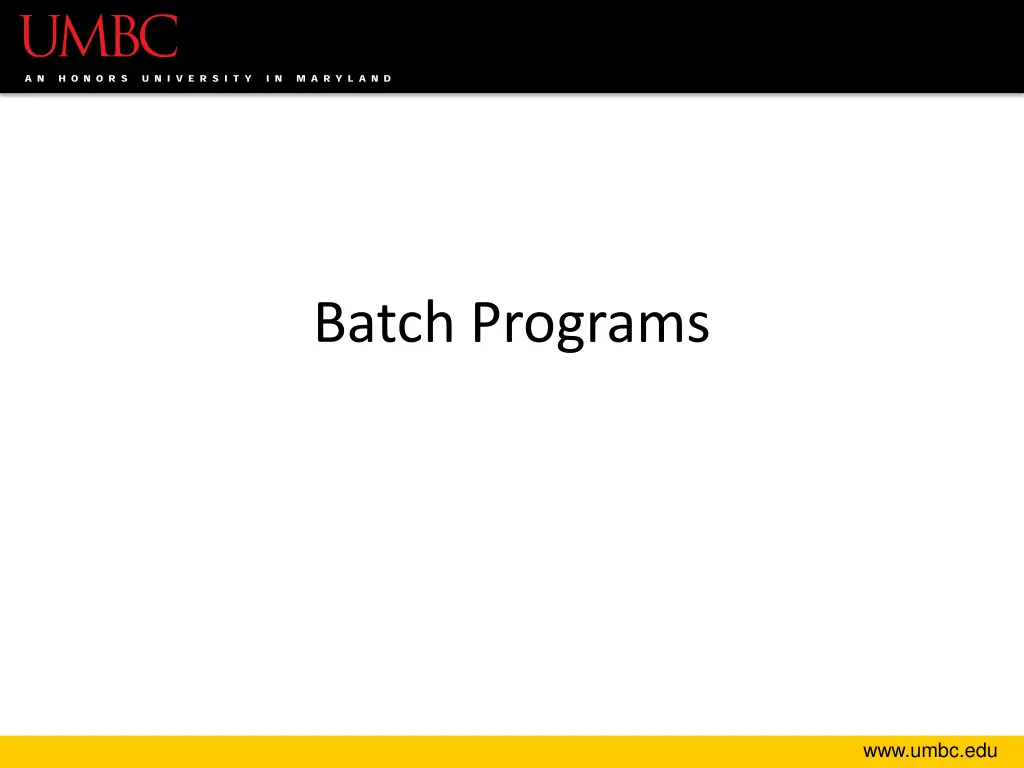 UMBC
AN HONORS UNIVERSITY IN MARYLAND

Batch Programs

www.umbc.edu